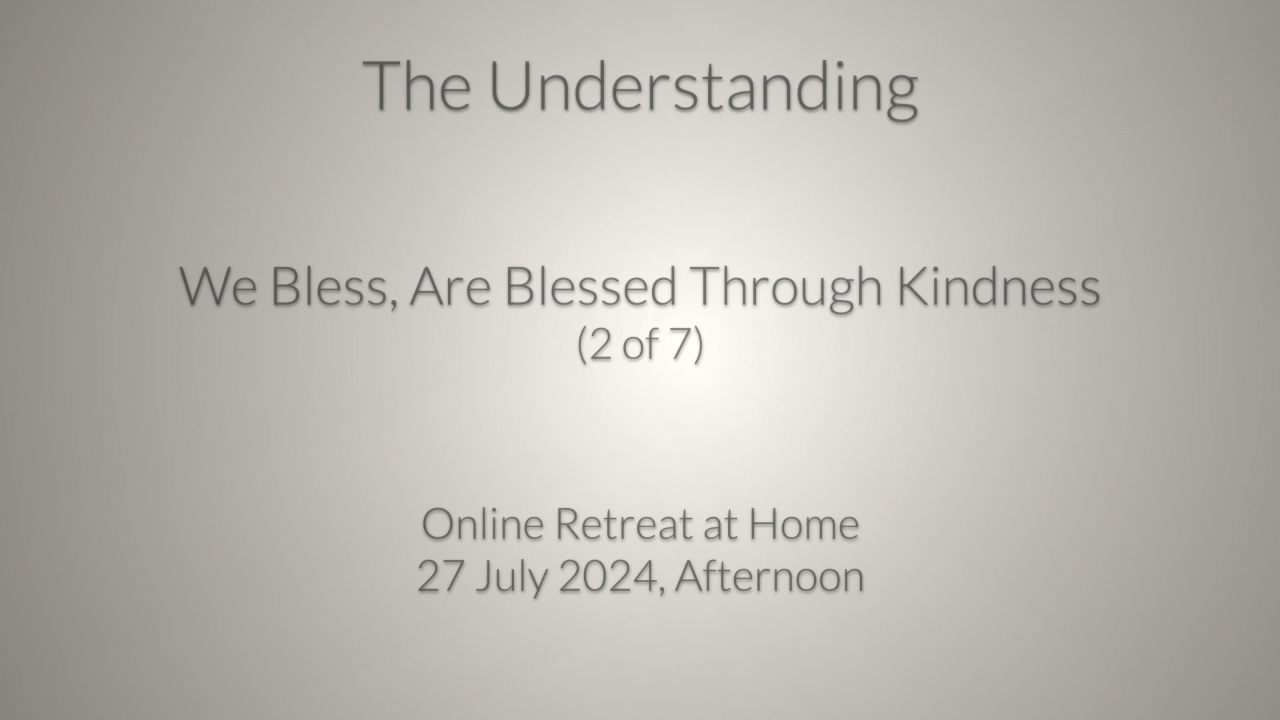 The Understanding

We Bless, Are Blessed Through Kindness
(2 of 7)

Online Retreat at Home
27 July 2024, Afternoon